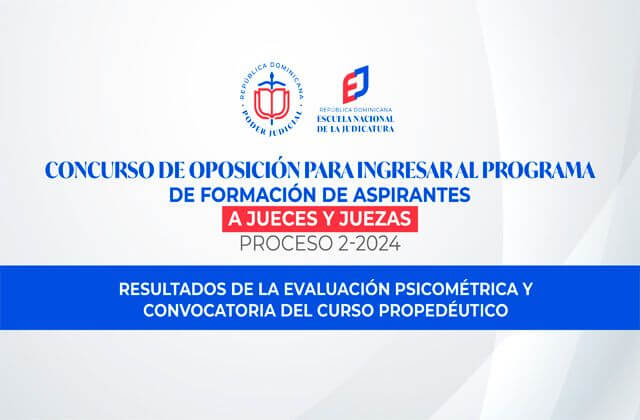 REPÚBLICA DOMINICANA
PODER JUDICIAL

EJ
REPÚBLICA DOMINICANA
ESCUELA NACIONAL
DE LA JUDICATURA

CONCURSO DE OPOSICIÓN PARA INGRESAR AL PROGRAMA DE FORMACIÓN DE ASPIRANTES A JUECES Y JUEZAS
PROCESO 2-2024

RESULTADOS DE LA EVALUACIÓN PSICOMÉTRICA Y CONVOCATORIA DEL CURSO PROPEDÉUTICO